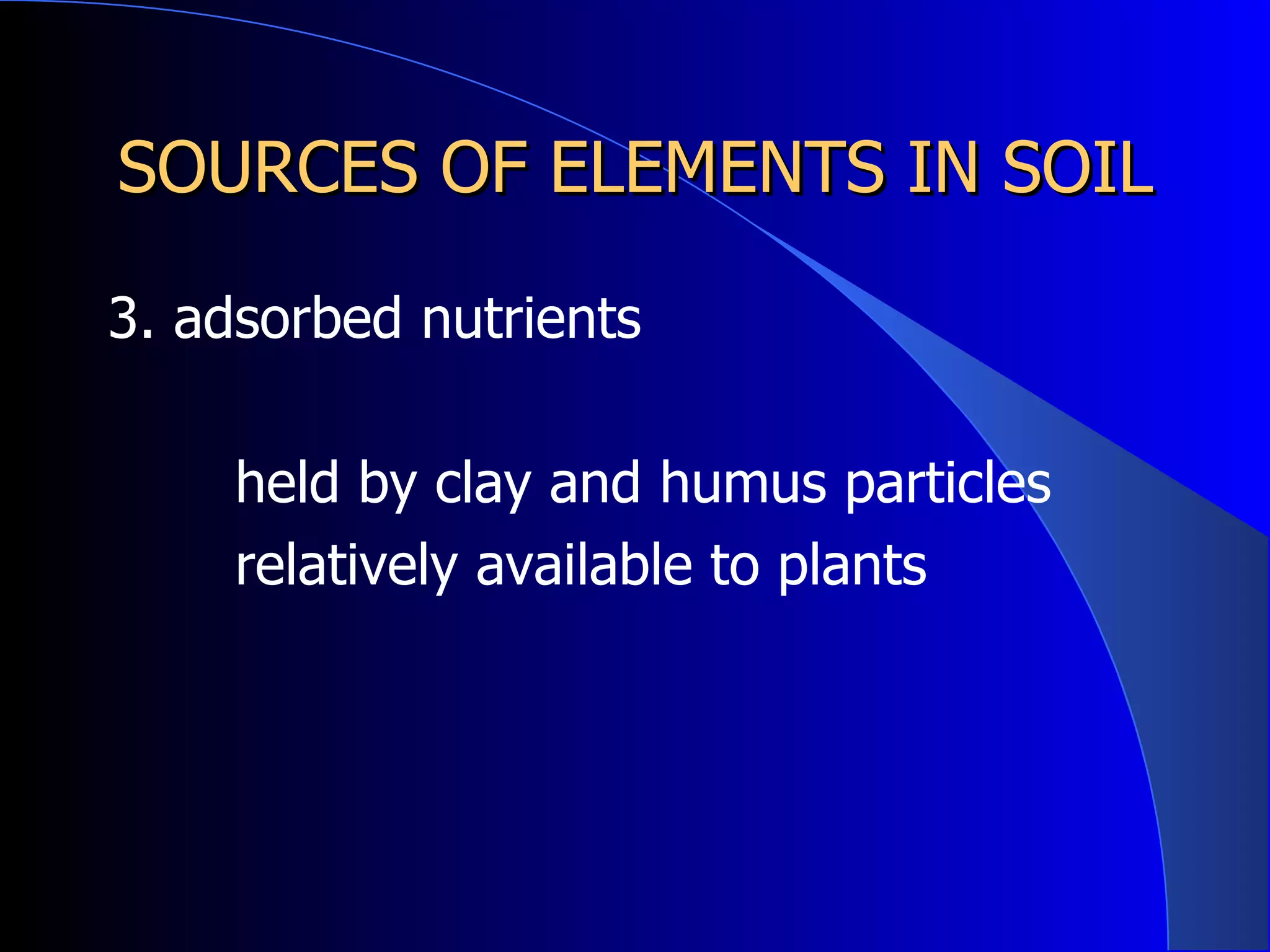 SOURCES OF ELEMENTS IN SOIL

3. adsorbed nutrients

held by clay and humus particles
relatively available to plants